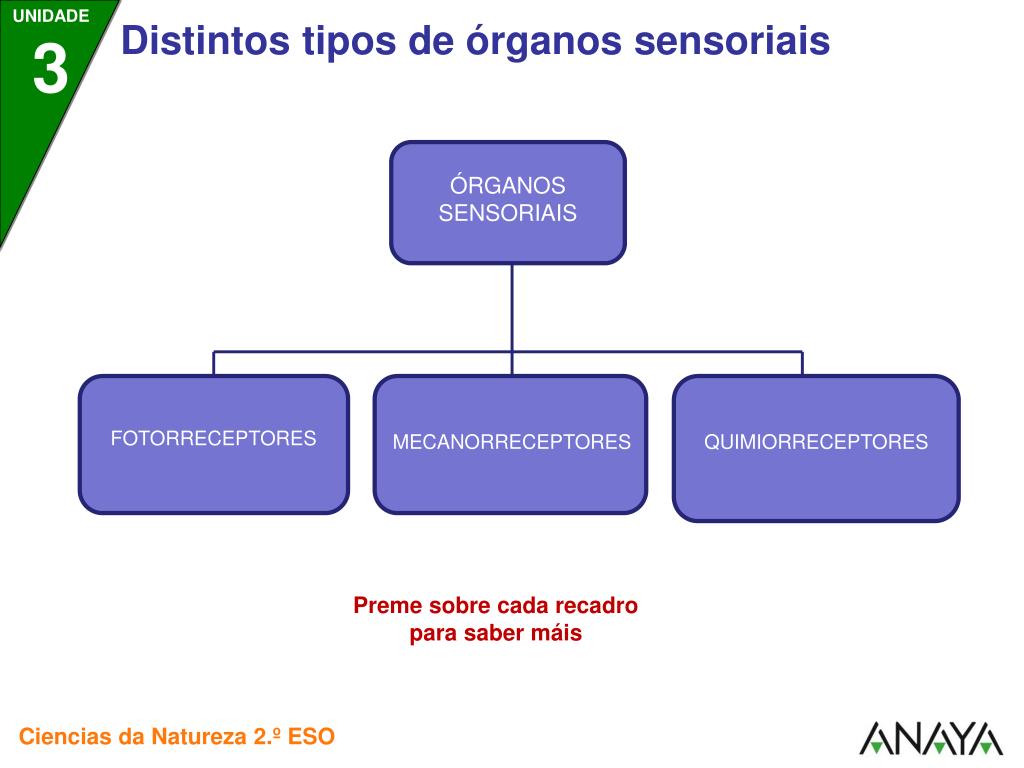 UNIDADE
3
Distintos tipos de órganos sensoriais

ÓRGANOS SENSORIAIS

FOTORRECEPTORES

MECANORRECEPTORES

QUIMIORRECEPTORES

Preme sobre cada recadro para saber máis

Ciencias da Natureza 2.º ESO

ANAYA